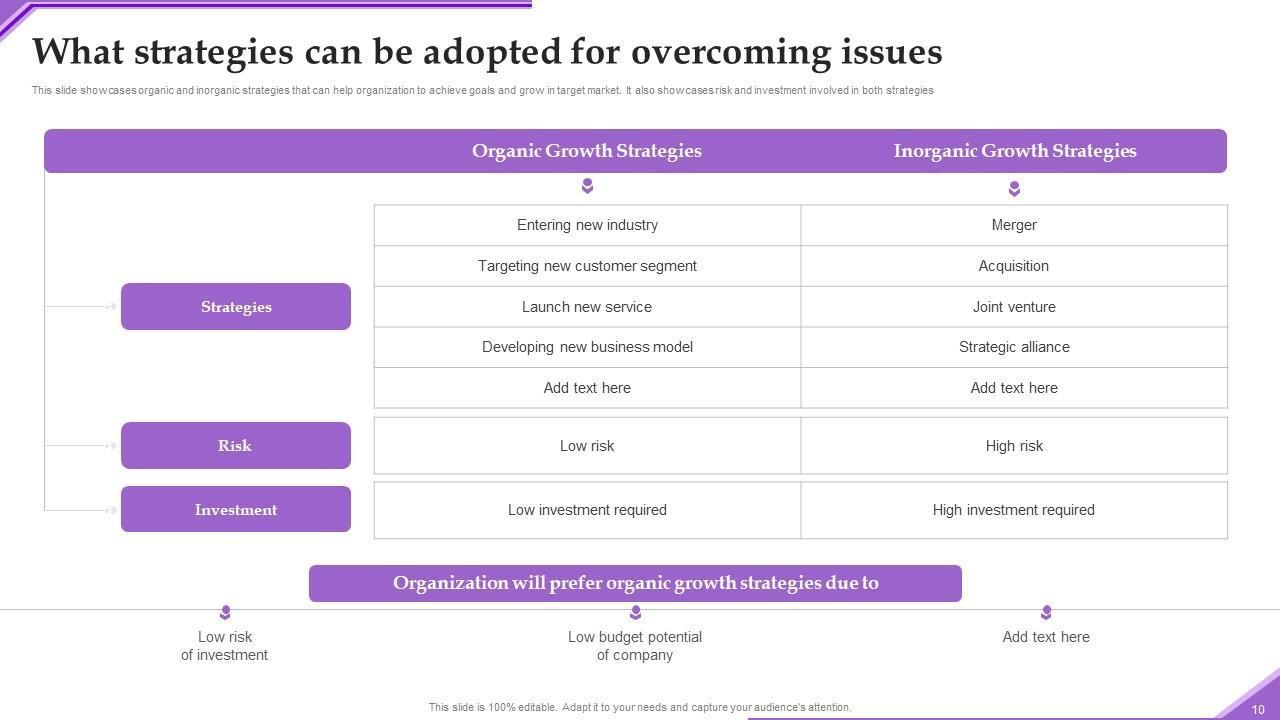 What strategies can be adopted for overcoming issues

This slide showcases organic and inorganic strategies that can help organization to achieve goals and grow in target market. It also showcases risk and investment involved in both strategies

| | Organic Growth Strategies | Inorganic Growth Strategies |
|---|---|---|
| Strategies | Entering new industry | Merger |
| | Targeting new customer segment | Acquisition |
| | Launch new service | Joint venture |
| | Developing new business model | Strategic alliance |
| | Add text here | Add text here |
| Risk | Low risk | High risk |
| Investment | Low investment required | High investment required |

Organization will prefer organic growth strategies due to

Low risk of investment

Low budget potential of company

Add text here

This slide is 100% editable. Adapt it to your needs and capture your audience's attention.

10